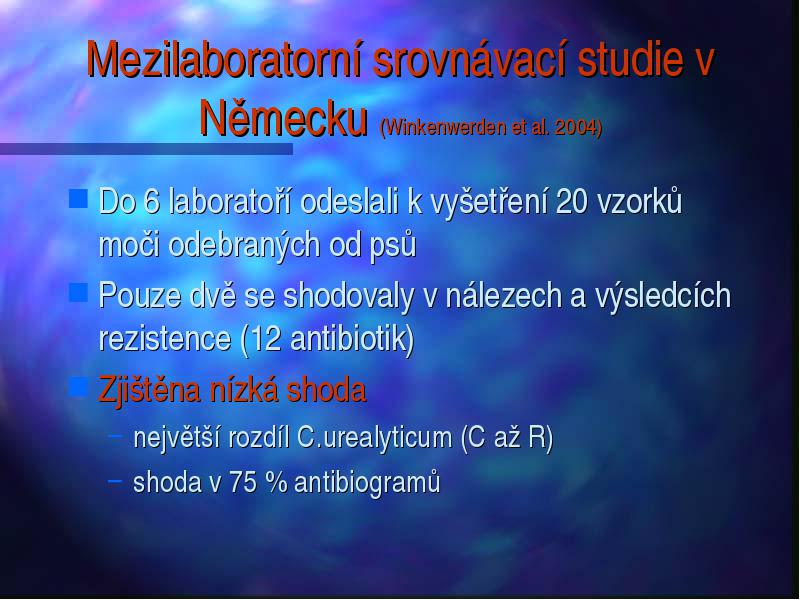 Mezilaboratorní srovnávací studie v Německu (Winkenwerden et al. 2004)

Do 6 laboratoří odeslali k vyšetření 20 vzorků moči odebraných od psů

Pouze dvě se shodovaly v nálezech a výsledcích rezistence (12 antibiotik)

Zjištěna nízká shoda

– největší rozdíl C.urealyticum (C až R)

– shoda v 75 % antibiogramů